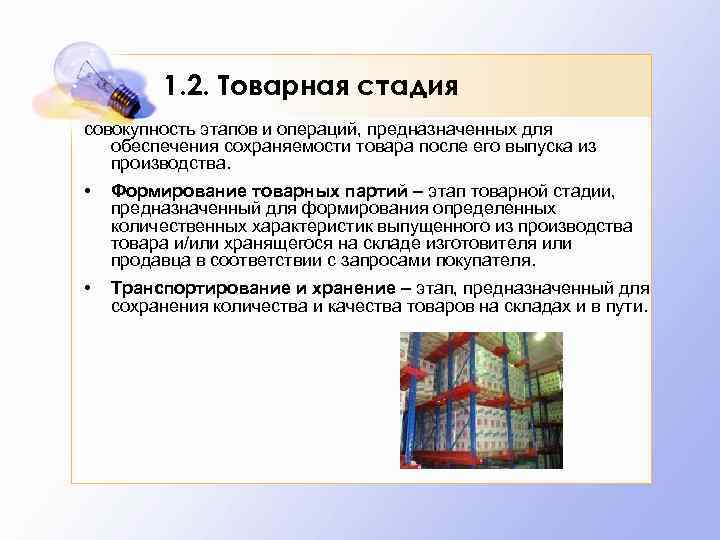 1.2. Товарная стадия

совокупность этапов и операций, предназначенных для обеспечения сохраняемости товара после его выпуска из производства.

• Формирование товарных партий – этап товарной стадии, предназначенный для формирования определенных количественных характеристик выпущенного из производства товара и/или хранящегося на складе изготовителя или продавца в соответствии с запросами покупателя.

• Транспортирование и хранение – этап, предназначенный для сохранения количества и качества товаров на складах и в пути.